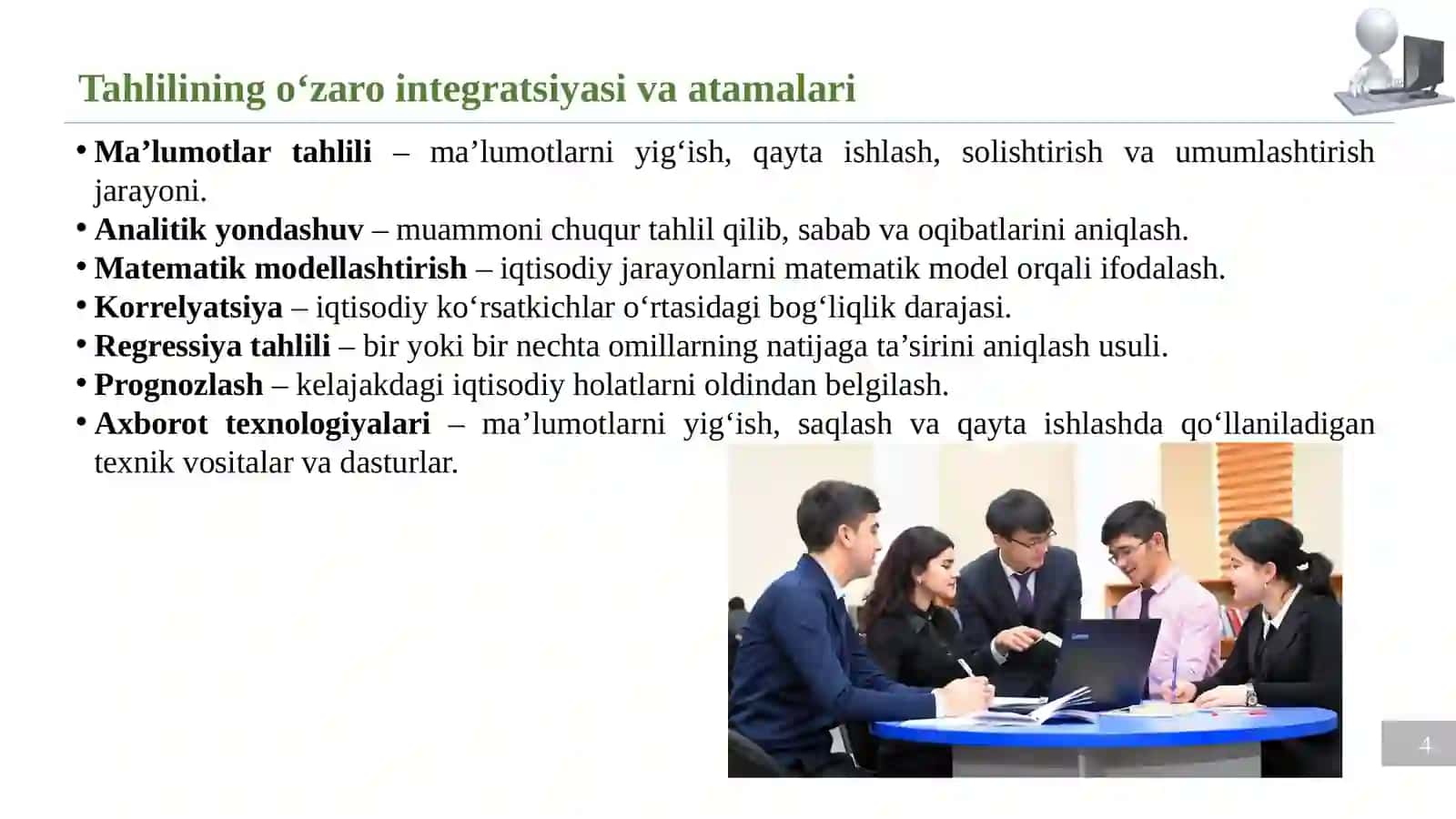 Tahlilining o‘zaro integratsiyasi va atamalari

• Ma’lumotlar tahlili – ma’lumotlarni yig‘ish, qayta ishlash, solishtirish va umumlashtirish jarayoni.
• Analitik yondashuv – muammoni chuqur tahlil qilib, sabab va oqibatlarini aniqlash.
• Matematik modellashtirish – iqtisodiy jarayonlarni matematik model orqali ifodalash.
• Korrelyatsiya – iqtisodiy ko‘rsatkichlar o‘rtasidagi bog‘liqlik darajasi.
• Regressiya tahlili – bir yoki bir nechta omillarning natijaga ta’sirini aniqlash usuli.
• Prognozlash – kelajakdagi iqtisodiy holatlarni oldindan belgilash.
• Axborot texnologiyalari – ma’lumotlarni yig‘ish, saqlash va qayta ishlashda qo‘llaniladigan texnik vositalar va dasturlar.

4